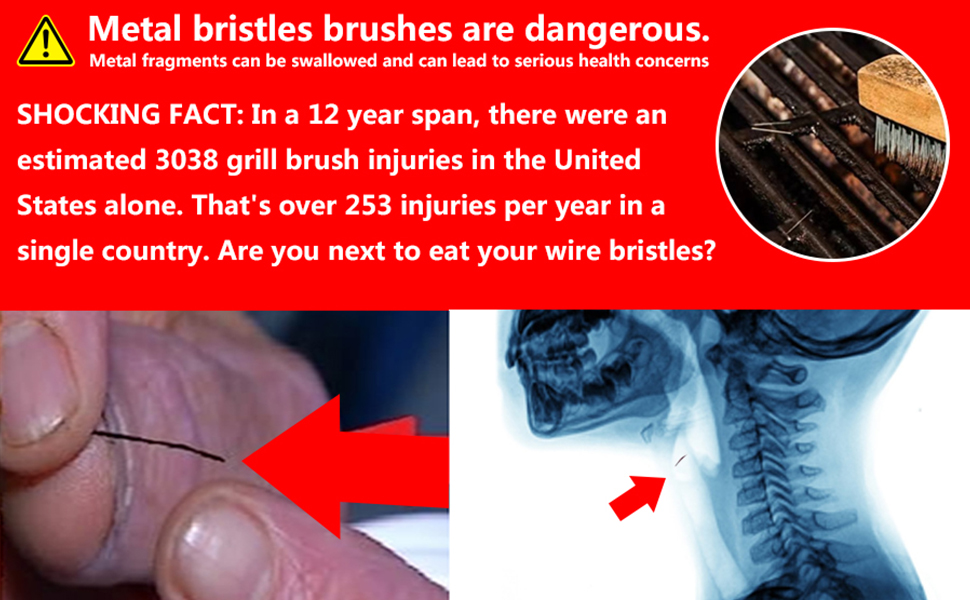 Metal bristles brushes are dangerous.
Metal fragments can be swallowed and can lead to serious health concerns

SHOCKING FACT: In a 12 year span, there were an estimated 3038 grill brush injuries in the United States alone. That's over 253 injuries per year in a single country. Are you next to eat your wire bristles?